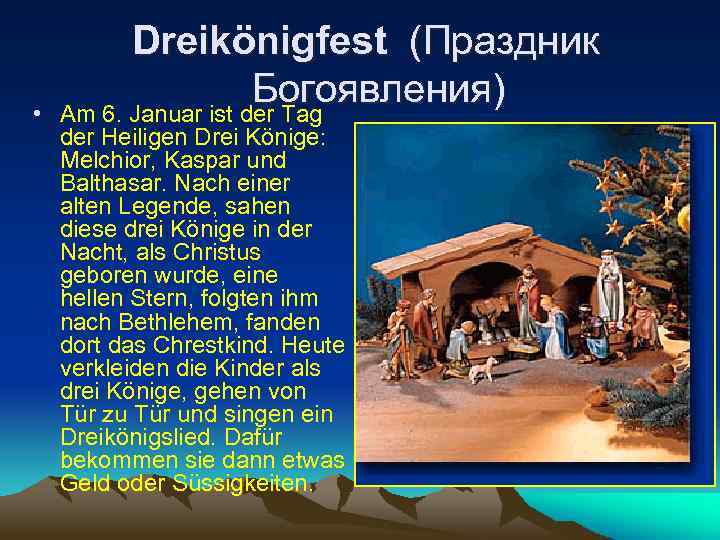 Dreikönigfest (Праздник Богоявления)

• Am 6. Januar ist der Tag der Heiligen Drei Könige: Melchior, Kaspar und Balthasar. Nach einer alten Legende, sahen diese drei Könige in der Nacht, als Christus geboren wurde, eine hellen Stern, folgten ihm nach Bethlehem, fanden dort das Chrestkind. Heute verkleiden die Kinder als drei Könige, gehen von Tür zu Tür und singen ein Dreikönigslied. Dafür bekommen sie dann etwas Geld oder Süssigkeiten.